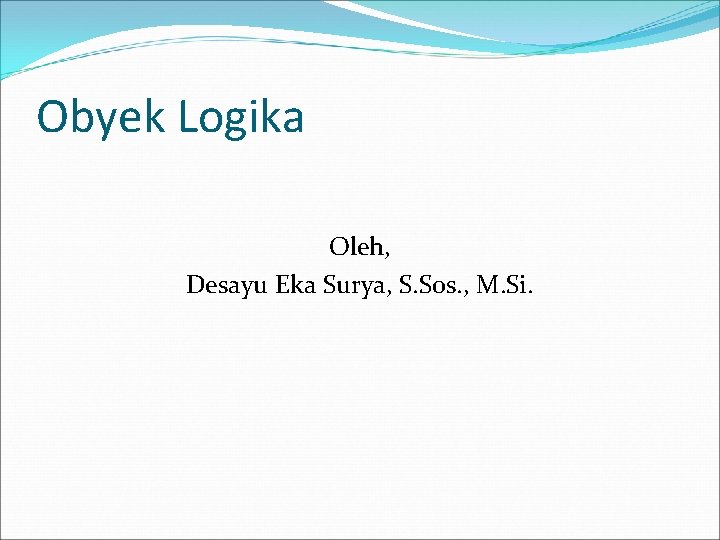 Obyek Logika

Oleh,
Desayu Eka Surya, S.Sos., M.Si.